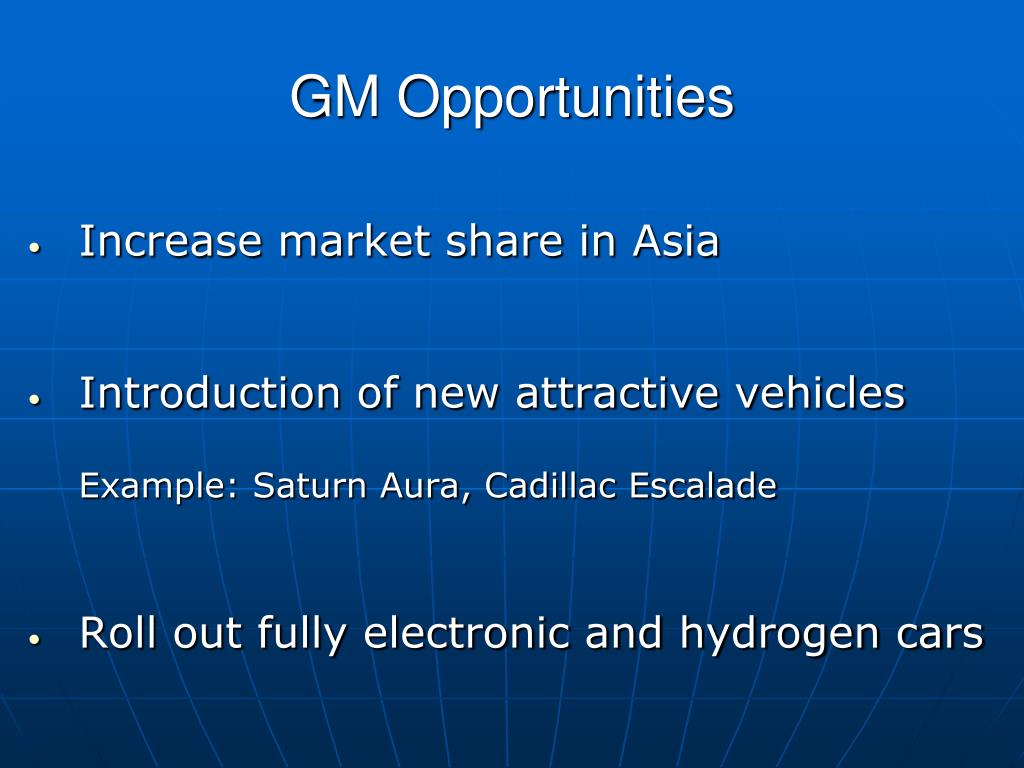 GM Opportunities

• Increase market share in Asia

• Introduction of new attractive vehicles

Example: Saturn Aura, Cadillac Escalade

• Roll out fully electronic and hydrogen cars